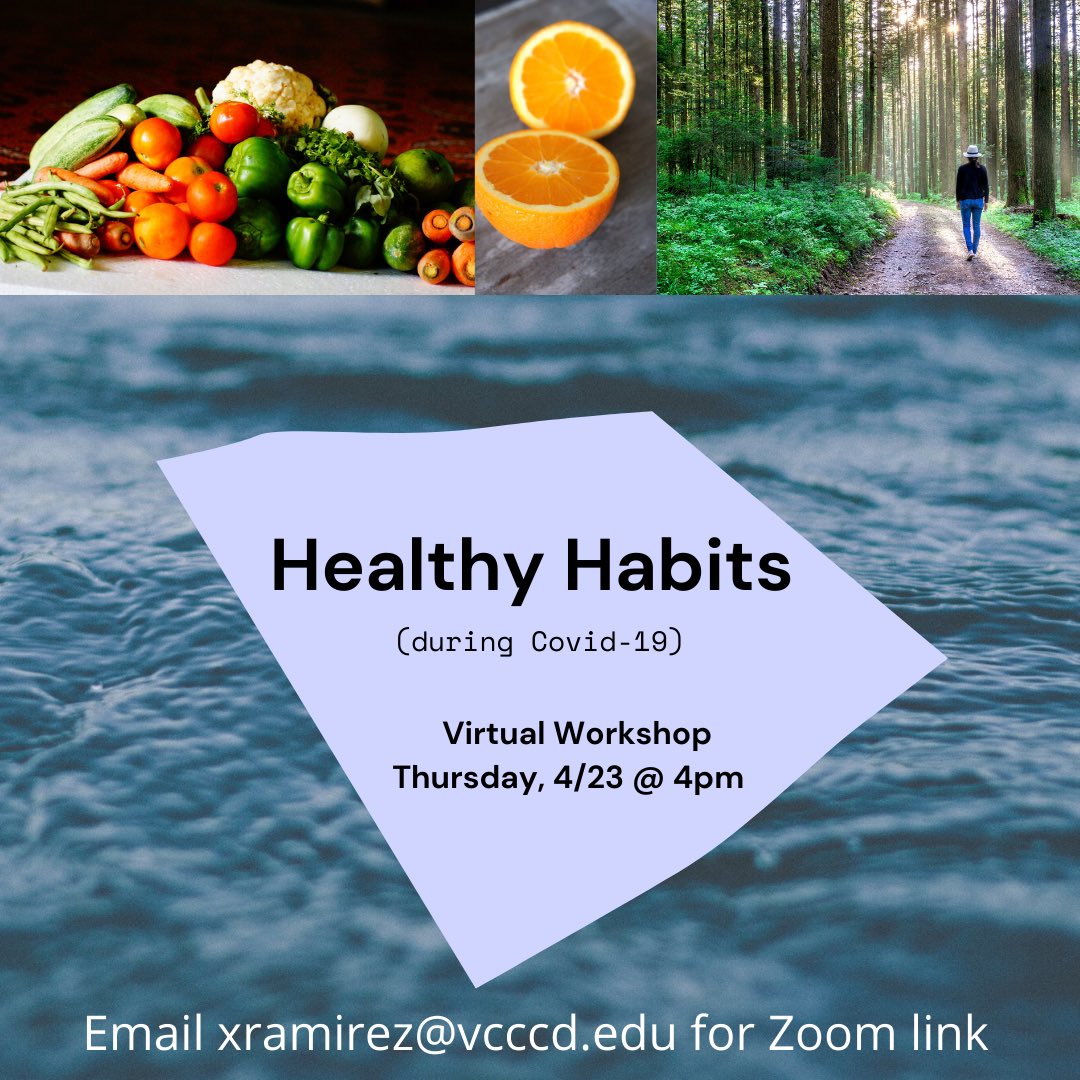 Healthy Habits

(during Covid-19)

Virtual Workshop
Thursday, 4/23 @ 4pm

Email xramirez@vcccd.edu for Zoom link